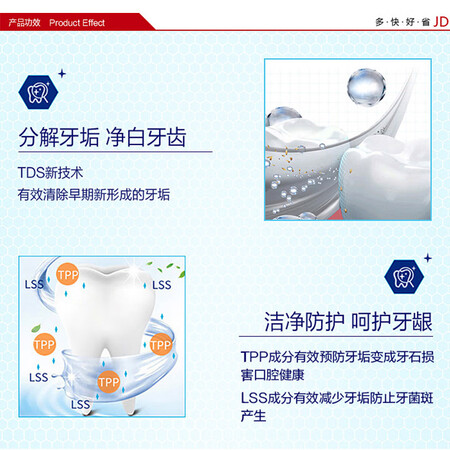 产品功效 Product Effect

多·快·好·省 JD

分解牙垢 净白牙齿

TDS新技术
有效清除早期新形成的牙垢

LSS
TPP
LSS
TPP
TPP
LSS
TPP
LSS

洁净防护 呵护牙龈

TPP成分有效预防牙垢变成牙石损害口腔健康

LSS成分有效减少牙垢防止牙菌斑产生